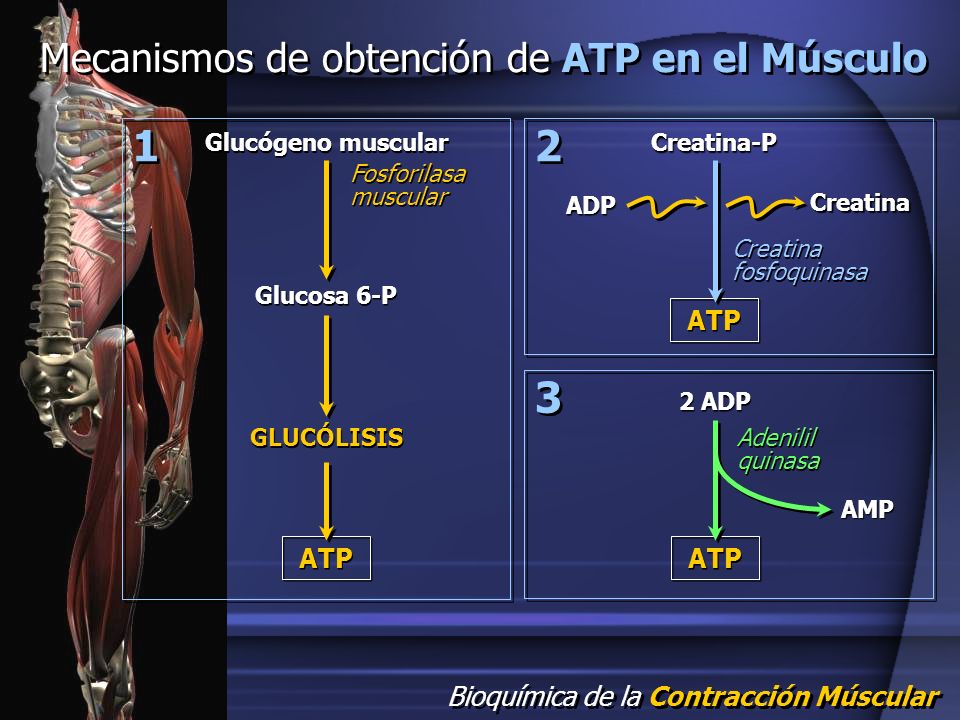 Mecanismos de obtención de ATP en el Músculo

1
Glucógeno muscular
Fosforilasa muscular
Glucosa 6-P
GLUCÓLISIS
ATP

2
Creatina-P
ADP
Creatina
Creatina fosfoquinasa
ATP

3
2 ADP
Adenilil quinasa
AMP
ATP

Bioquímica de la Contracción Múscular